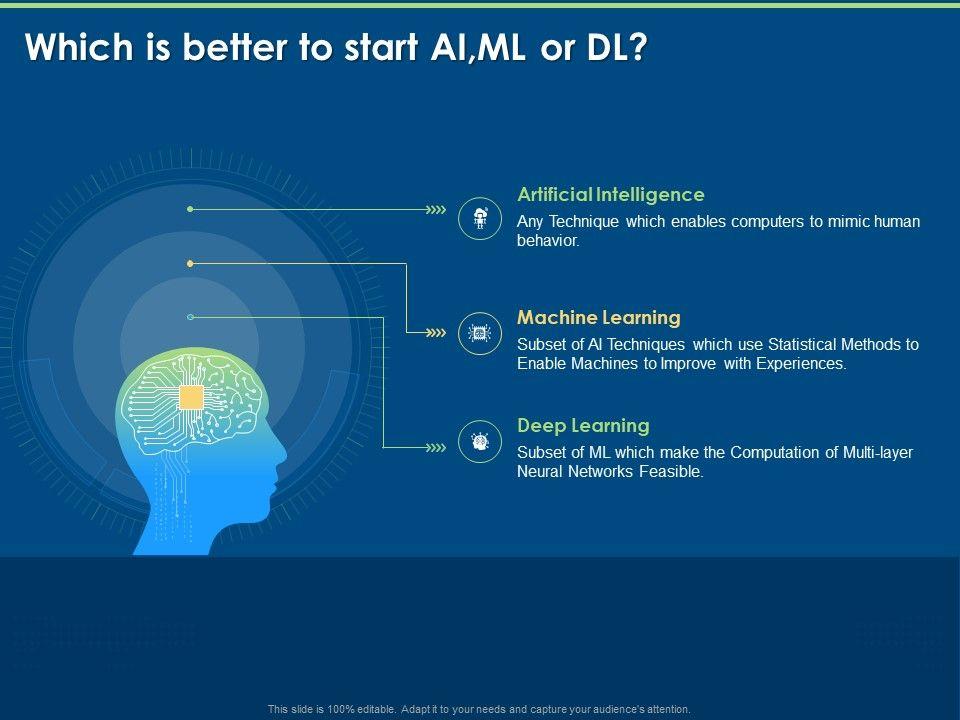 Which is better to start AI,ML or DL?

Artificial Intelligence
Any Technique which enables computers to mimic human behavior.

Machine Learning
Subset of AI Techniques which use Statistical Methods to Enable Machines to Improve with Experiences.

Deep Learning
Subset of ML which make the Computation of Multi-layer Neural Networks Feasible.

This slide is 100% editable. Adapt it to your needs and capture your audience's attention.